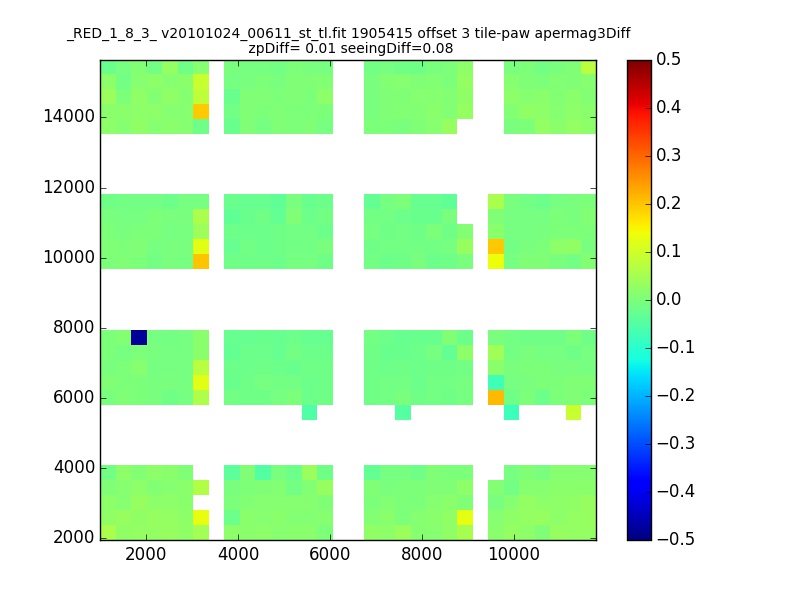 _RED_1_8_3_ v20101024_00611_st_tl.fit 1905415 offset 3 tile-paw apermag3Diff
zpDiff= 0.01 seeingDiff=0.08

14000
12000
10000
8000
6000
4000
2000

2000
4000
6000
8000
10000

0.5
0.4
0.3
0.2
0.1
0.0
−0.1
−0.2
−0.3
−0.4
−0.5